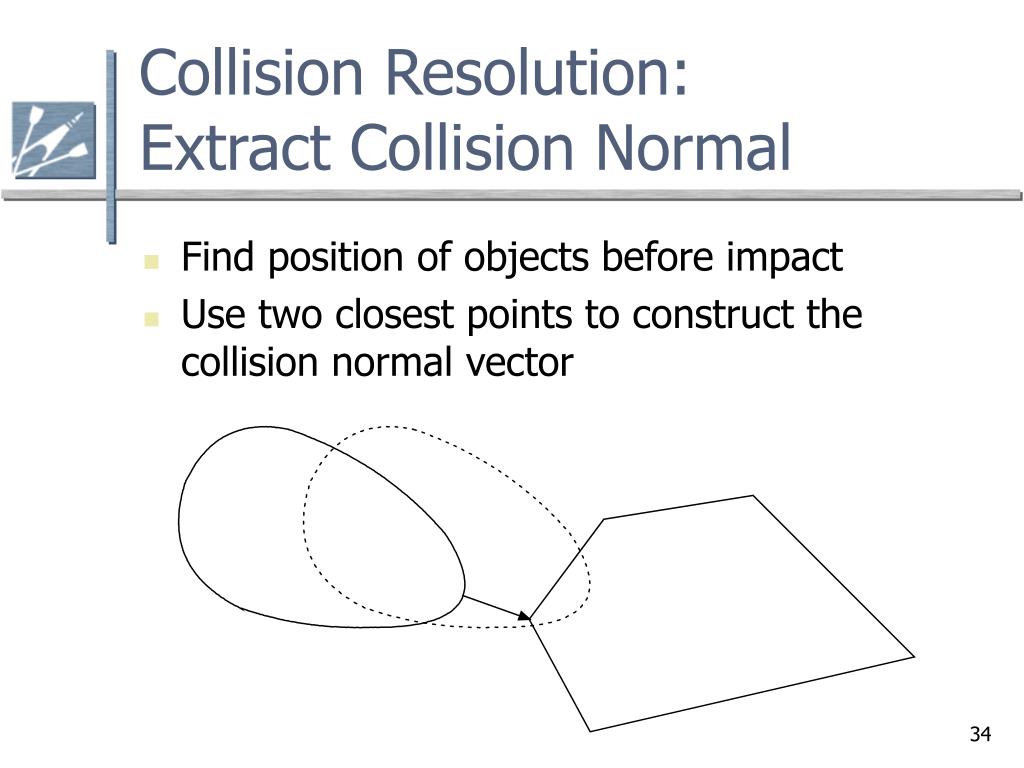 Collision Resolution:
Extract Collision Normal

Find position of objects before impact

Use two closest points to construct the collision normal vector

34